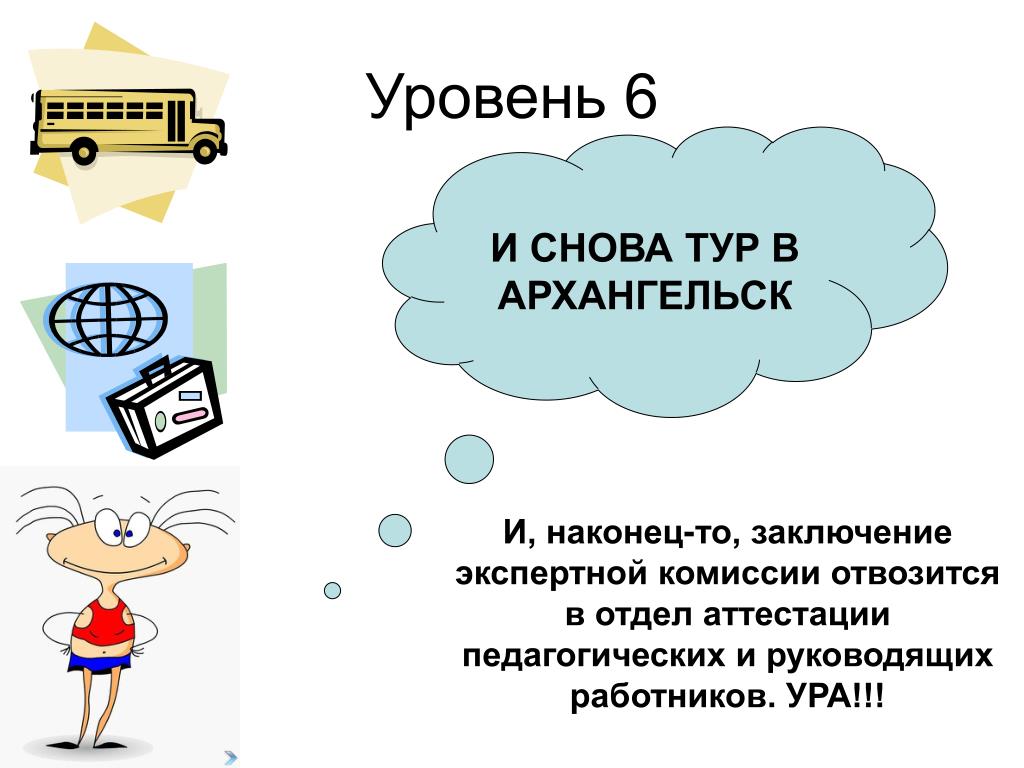 Уровень 6

И СНОВА ТУР В АРХАНГЕЛЬСК

И, наконец-то, заключение экспертной комиссии отвозится в отдел аттестации педагогических и руководящих работников. УРА!!!